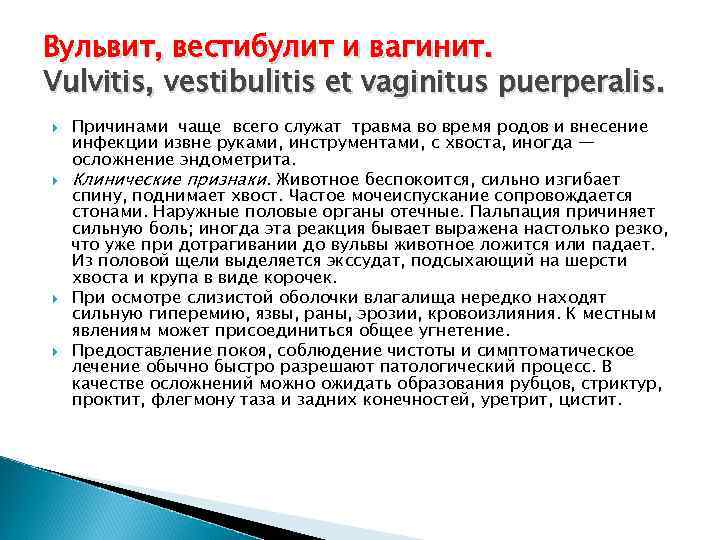 Вульвит, вестибулит и вагинит.
Vulvitis, vestibulitis et vaginitus puerperalis.

Причинами чаще всего служат травма во время родов и внесение инфекции извне руками, инструментами, с хвоста, иногда — осложнение эндометрита.

Клинические признаки. Животное беспокоится, сильно изгибает спину, поднимает хвост. Частое мочеиспускание сопровождается стонами. Наружные половые органы отечные. Пальпация причиняет сильную боль; иногда эта реакция бывает выражена настолько резко, что уже при дотрагивании до вульвы животное ложится или падает. Из половой щели выделяется экссудат, подсыхающий на шерсти хвоста и крупа в виде корочек.

При осмотре слизистой оболочки влагалища нередко находят сильную гиперемию, язвы, раны, эрозии, кровоизлияния. К местным явлениям может присоединиться общее угнетение.

Предоставление покоя, соблюдение чистоты и симптоматическое лечение обычно быстро разрешают патологический процесс. В качестве осложнений можно ожидать образования рубцов, стриктур, проктит, флегмону таза и задних конечностей, уретрит, цистит.